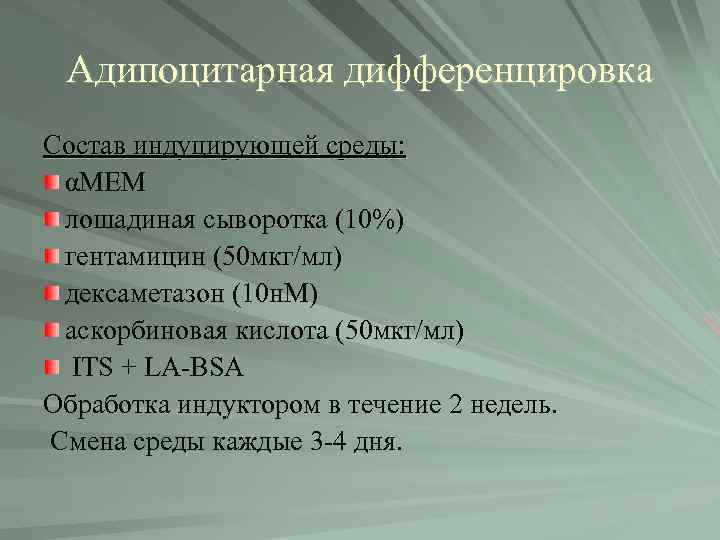 Адипоцитарная дифференцировка

Состав индуцирующей среды:

αMEM
лошадиная сыворотка (10%)
гентамицин (50мкт/мл)
дексаметазон (10нМ)
аскорбиновая кислота (50мкт/мл)
ITS + LA-BSA

Обработка индуктором в течение 2 недель.
Смена среды каждые 3-4 дня.